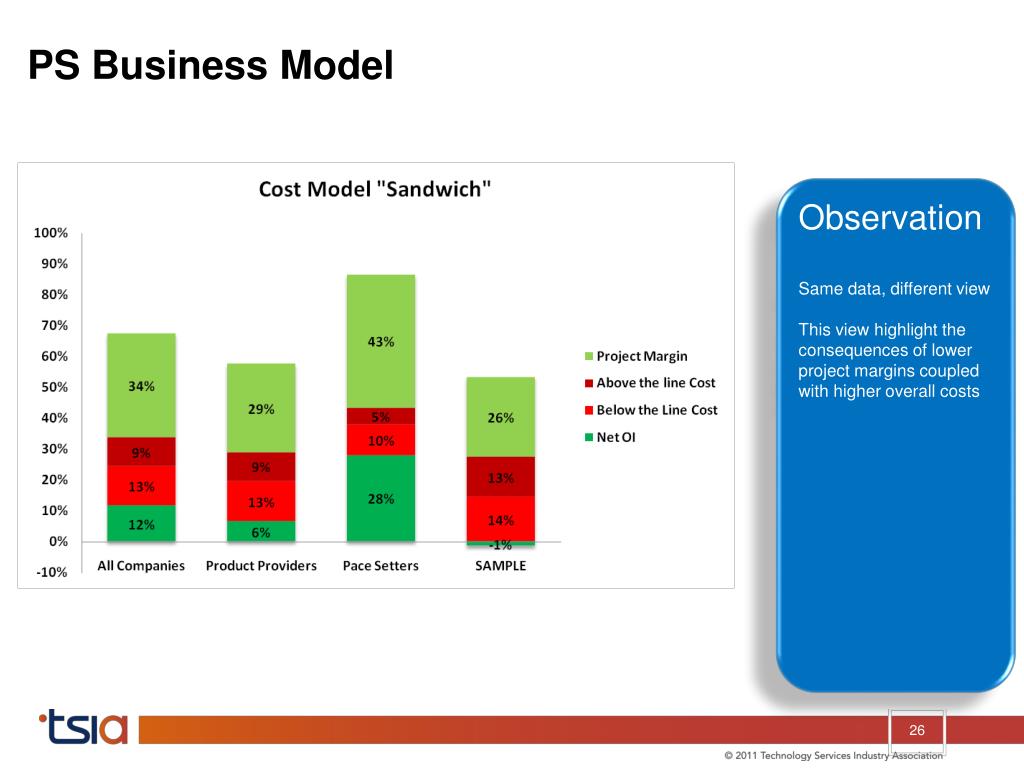 PS Business Model

Cost Model "Sandwich"

100%
90%
80%
70%
60%
50%
40%
30%
20%
10%
0%
-10%

34%
9%
13%
12%
29%
9%
13%
6%
43%
5%
10%
28%
26%
13%
14%
-1%

All Companies
Product Providers
Pace Setters
SAMPLE

Project Margin
Above the line Cost
Below the Line Cost
Net OI

Observation

Same data, different view

This view highlight the consequences of lower project margins coupled with higher overall costs

tsia

26

© 2011 Technology Services Industry Association